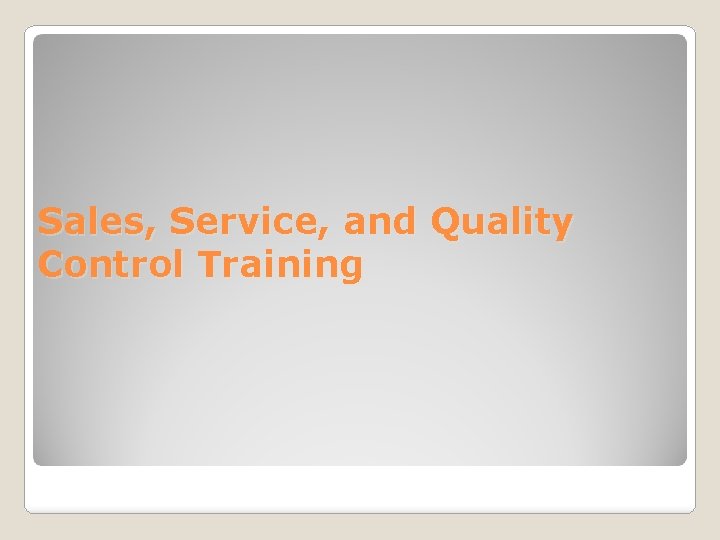 Sales, Service, and Quality Control Training